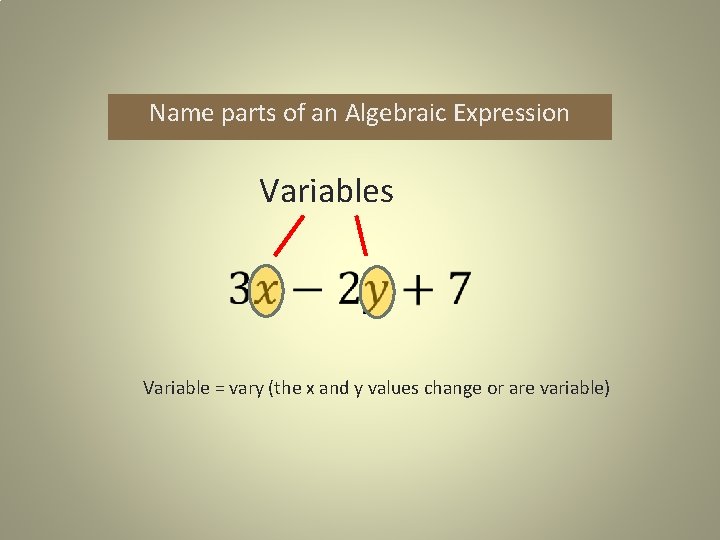 Name parts of an Algebraic Expression

Variables

$3x - 2y + 7$

Variable = vary (the x and y values change or are variable)